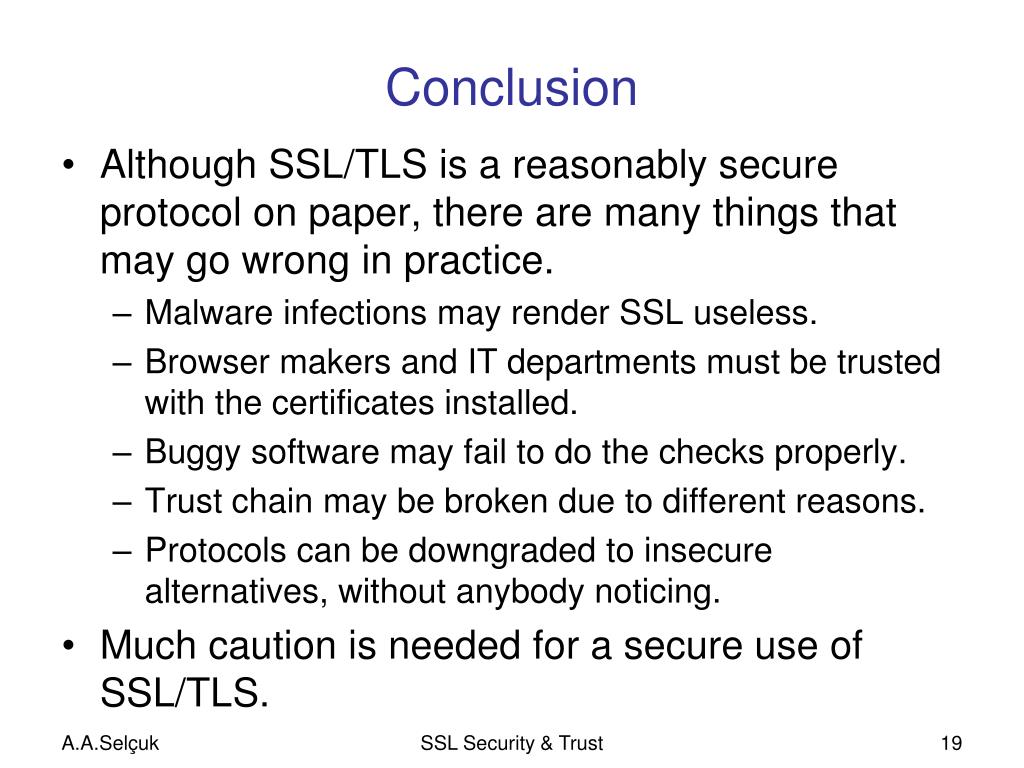 Conclusion

• Although SSL/TLS is a reasonably secure protocol on paper, there are many things that may go wrong in practice.
– Malware infections may render SSL useless.
– Browser makers and IT departments must be trusted with the certificates installed.
– Buggy software may fail to do the checks properly.
– Trust chain may be broken due to different reasons.
– Protocols can be downgraded to insecure alternatives, without anybody noticing.
• Much caution is needed for a secure use of SSL/TLS.

A.A.Selçuk
SSL Security & Trust
19